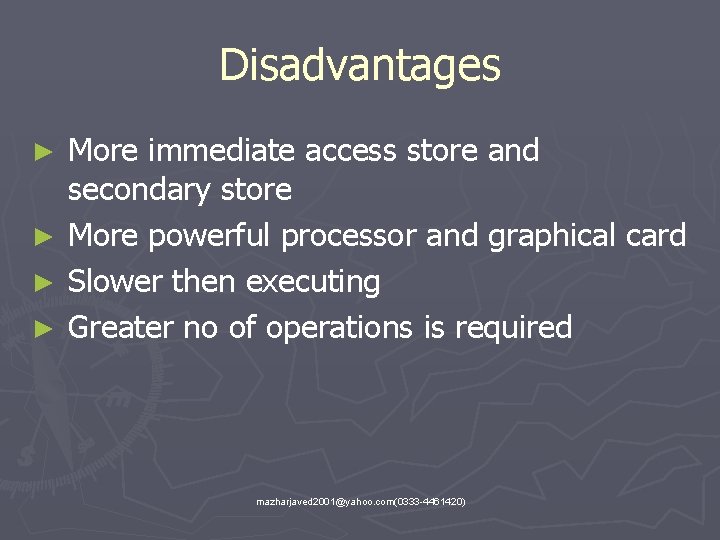 Disadvantages

► More immediate access store and secondary store
► More powerful processor and graphical card
► Slower then executing
► Greater no of operations is required

mazharjaved2001@yahoo.com(0333-4461420)